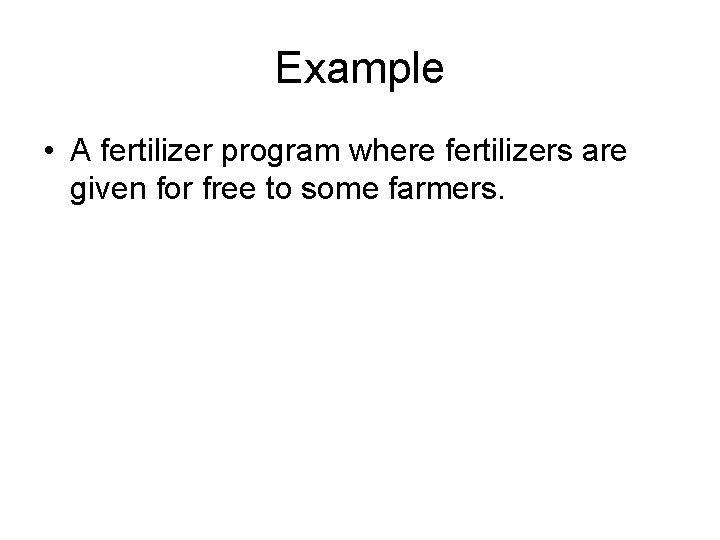 Example

• A fertilizer program where fertilizers are given for free to some farmers.